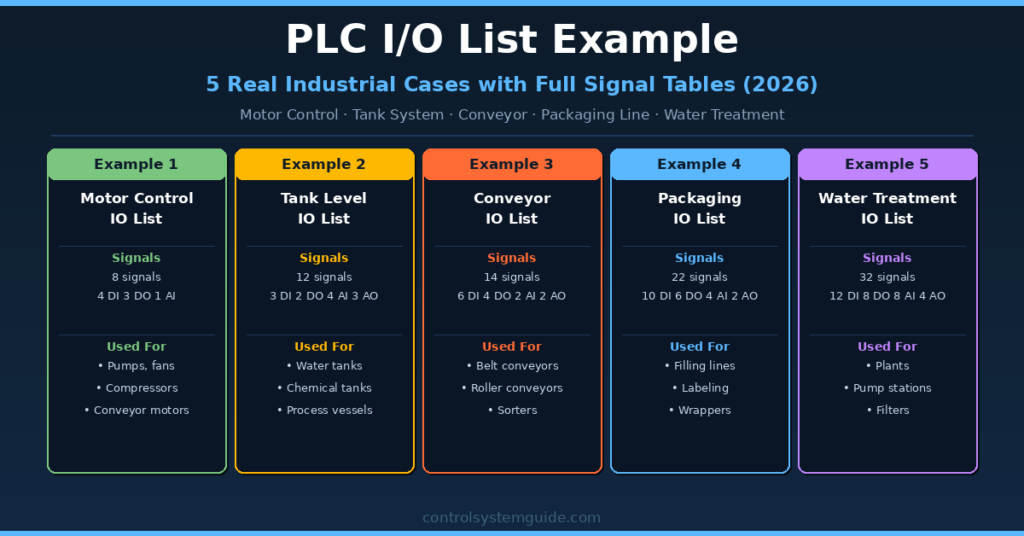 PLC I/O List Example

5 Real Industrial Cases with Full Signal Tables (2026)

Motor Control · Tank System · Conveyor · Packaging Line · Water Treatment

Example 1

Motor Control IO List

Signals
8 signals
4 DI 3 DO 1 AI

Used For
• Pumps, fans
• Compressors
• Conveyor motors

Example 2

Tank Level IO List

Signals
12 signals
3 DI 2 DO 4 AI 3 AO

Used For
• Water tanks
• Chemical tanks
• Process vessels

Example 3

Conveyor IO List

Signals
14 signals
6 DI 4 DO 2 AI 2 AO

Used For
• Belt conveyors
• Roller conveyors
• Sorters

Example 4

Packaging IO List

Signals
22 signals
10 DI 6 DO 4 AI 2 AO

Used For
• Filling lines
• Labeling
• Wrappers

Example 5

Water Treatment IO List

Signals
32 signals
12 DI 8 DO 8 AI 4 AO

Used For
• Plants
• Pump stations
• Filters

controlsystemguide.com